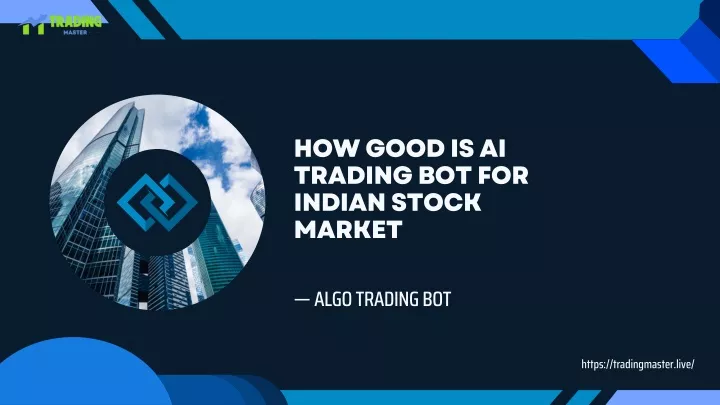 TRADING MASTER

HOW GOOD IS AI TRADING BOT FOR INDIAN STOCK MARKET

— ALGO TRADING BOT

https://tradingmaster.live/